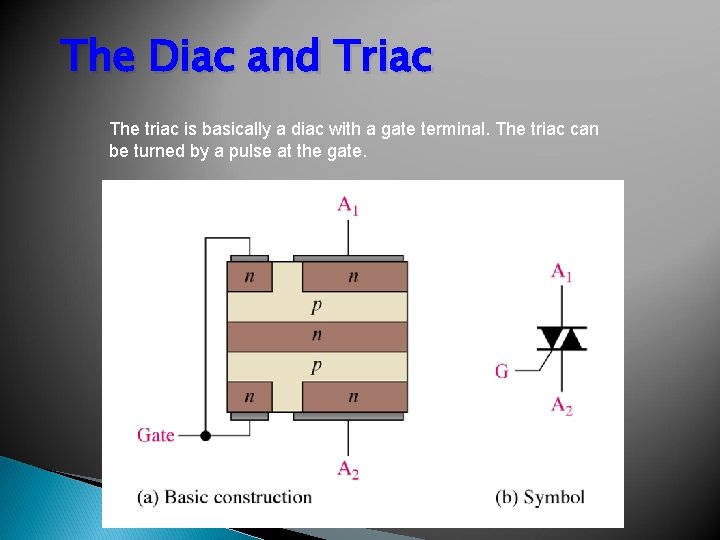 The Diac and Triac

The triac is basically a diac with a gate terminal. The triac can be turned by a pulse at the gate.

$A_1$

n

n

p

n

p

n

n

Gate

$A_2$

(a) Basic construction

$A_1$

G

$A_2$

(b) Symbol